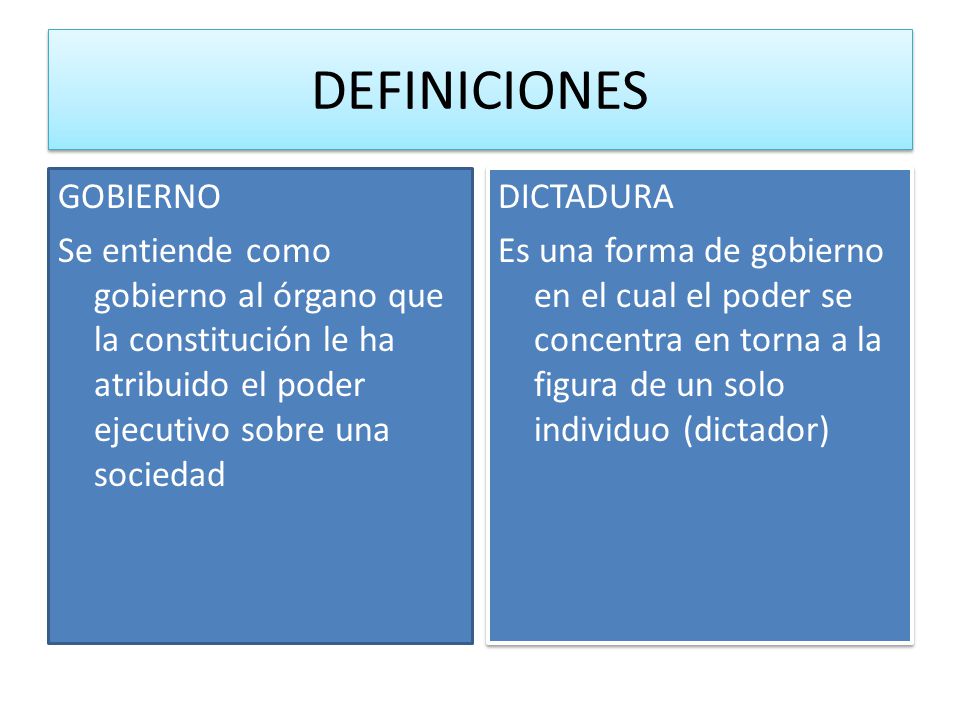 DEFINICIONES

GOBIERNO

Se entiende como gobierno al órgano que la constitución le ha atribuido el poder ejecutivo sobre una sociedad

DICTADURA

Es una forma de gobierno en el cual el poder se concentra en torna a la figura de un solo individuo (dictador)